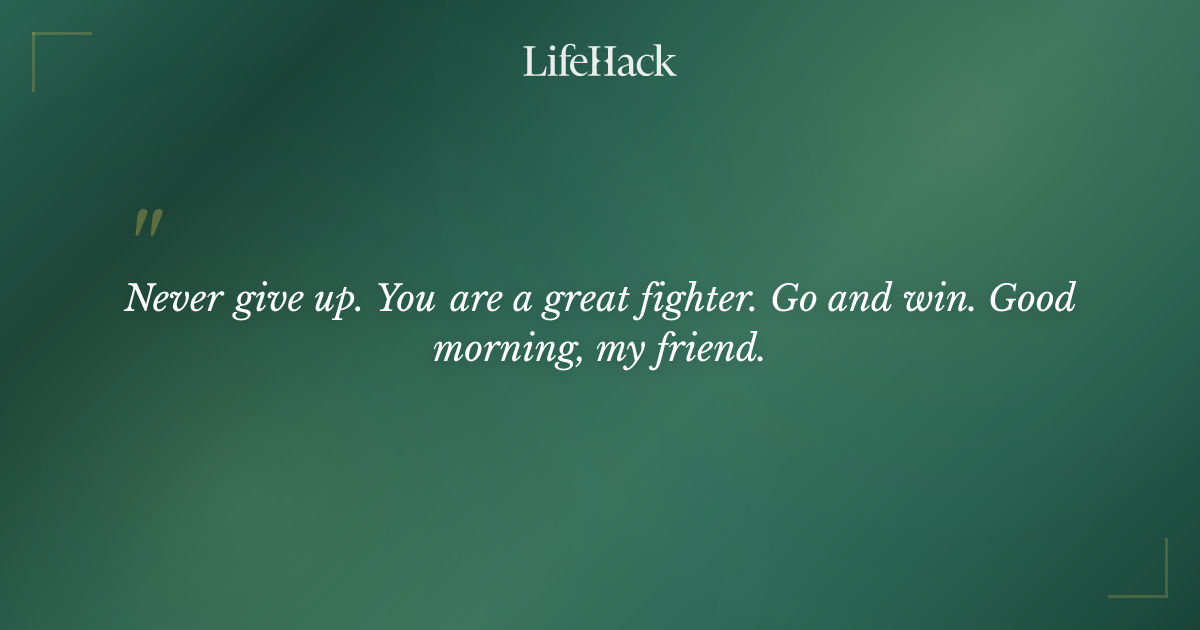 LifeHack

"

Never give up. You are a great fighter. Go and win. Good morning, my friend.